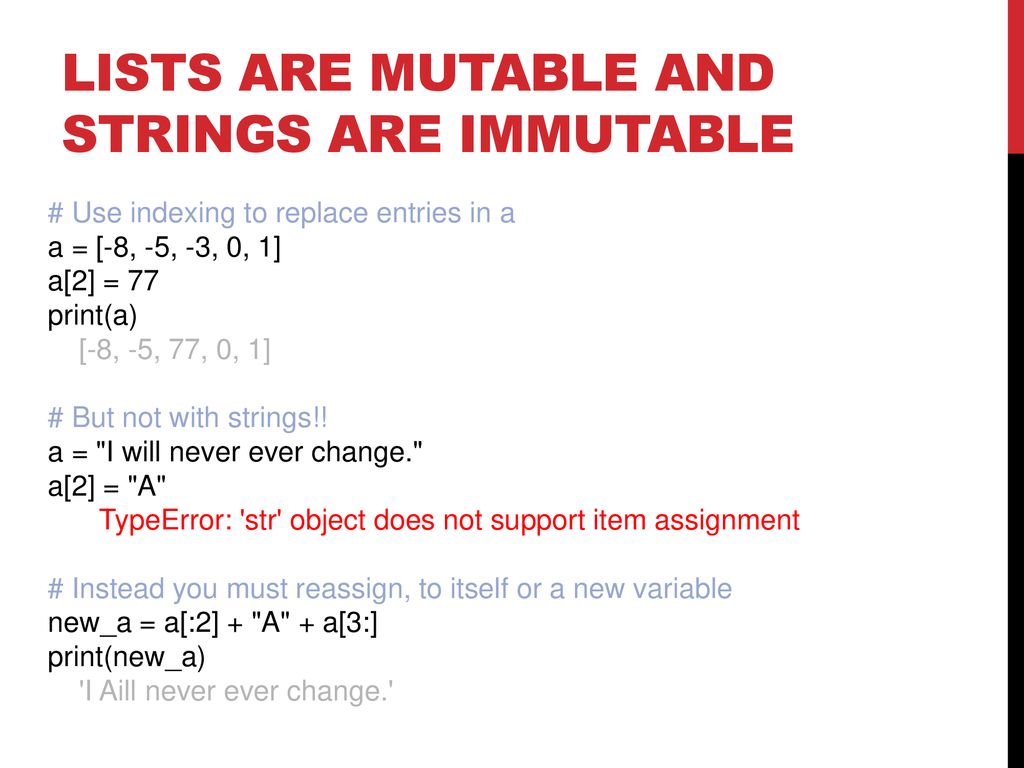 LISTS ARE MUTABLE AND STRINGS ARE IMMUTABLE

# Use indexing to replace entries in a
a = [-8, -5, -3, 0, 1]
a[2] = 77
print(a)
[-8, -5, 77, 0, 1]

# But not with strings!!
a = "I will never ever change."
a[2] = "A"
TypeError: 'str' object does not support item assignment

# Instead you must reassign, to itself or a new variable
new_a = a[:2] + "A" + a[3:]
print(new_a)
'I Aill never ever change.'